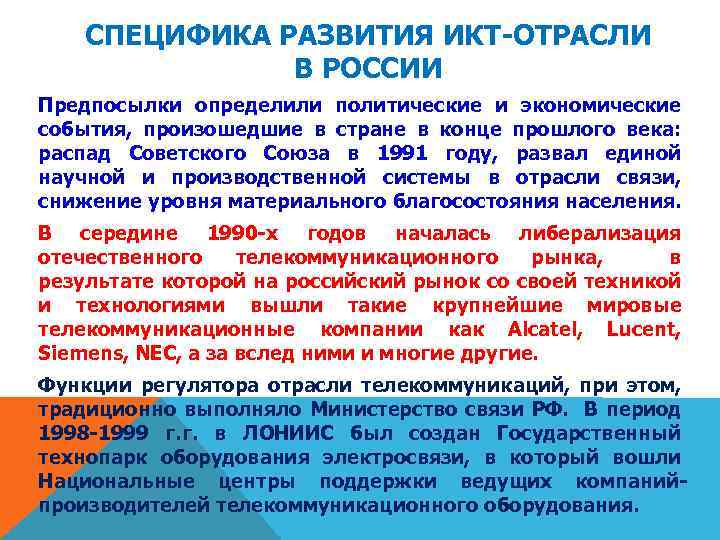 СПЕЦИФИКА РАЗВИТИЯ ИКТ-ОТРАСЛИ В РОССИИ

Предпосылки определили политические и экономические события, произошедшие в стране в конце прошлого века: распад Советского Союза в 1991 году, развал единой научной и производственной системы в отрасли связи, снижение уровня материального благосостояния населения.

В середине 1990-х годов началась либерализация отечественного телекоммуникационного рынка, в результате которой на российский рынок со своей техникой и технологиями вышли такие крупнейшие мировые телекоммуникационные компании как Alcatel, Lucent, Siemens, NEC, а за вслед ними и многие другие.

Функции регулятора отрасли телекоммуникаций, при этом, традиционно выполняло Министерство связи РФ. В период 1998-1999 г.г. в ЛОНИИС был создан Государственный технопарк оборудования электросвязи, в который вошли Национальные центры поддержки ведущих компаний-производителей телекоммуникационного оборудования.